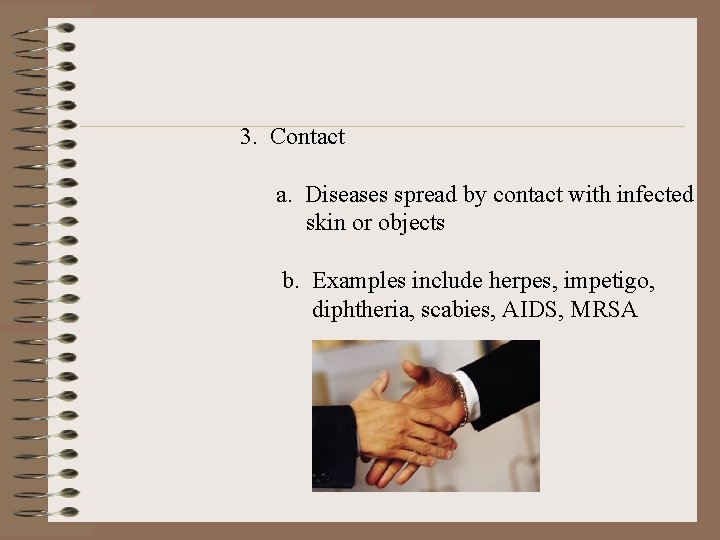 3. Contact

a. Diseases spread by contact with infected skin or objects

b. Examples include herpes, impetigo, diphtheria, scabies, AIDS, MRSA